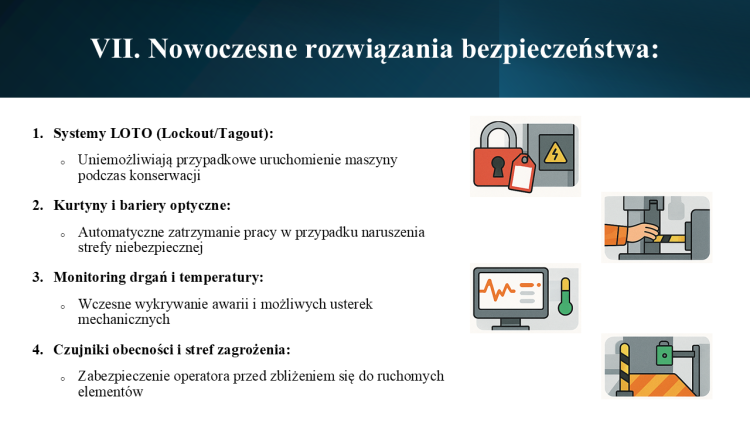 VII. Nowoczesne rozwiązania bezpieczeństwa:

1. Systemy LOTO (Lockout/Tagout):

◦ Uniemożliwiają przypadkowe uruchomienie maszyny podczas konserwacji

2. Kurtyny i bariery optyczne:

◦ Automatyczne zatrzymanie pracy w przypadku naruszenia strefy niebezpiecznej

3. Monitoring drgań i temperatury:

◦ Wczesne wykrywanie awarii i możliwych usterek mechanicznych

4. Czujniki obecności i stref zagrożenia:

◦ Zabezpieczenie operatora przed zbliżeniem się do ruchomych elementów